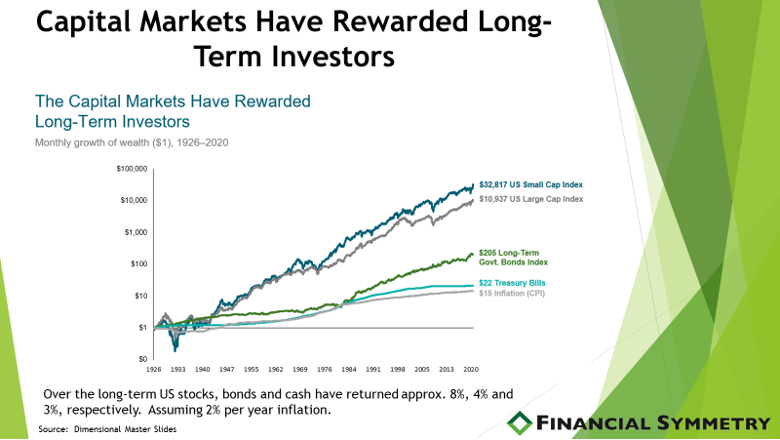 Capital Markets Have Rewarded Long-Term Investors

The Capital Markets Have Rewarded Long-Term Investors

Monthly growth of wealth ($1), 1926–2020

$100,000
$10,000
$1,000
$100
$10
$1
$0

1926 1933 1940 1947 1955 1962 1969 1976 1984 1991 1998 2005 2013 2020

$32,817 US Small Cap Index
$10,937 US Large Cap Index
$205 Long-Term Govt. Bonds Index
$22 Treasury Bills
$15 Inflation (CPI)

Over the long-term US stocks, bonds and cash have returned approx. 8%, 4% and 3%, respectively. Assuming 2% per year inflation.

Source: Dimensional Master Slides

FINANCIAL SYMMETRY